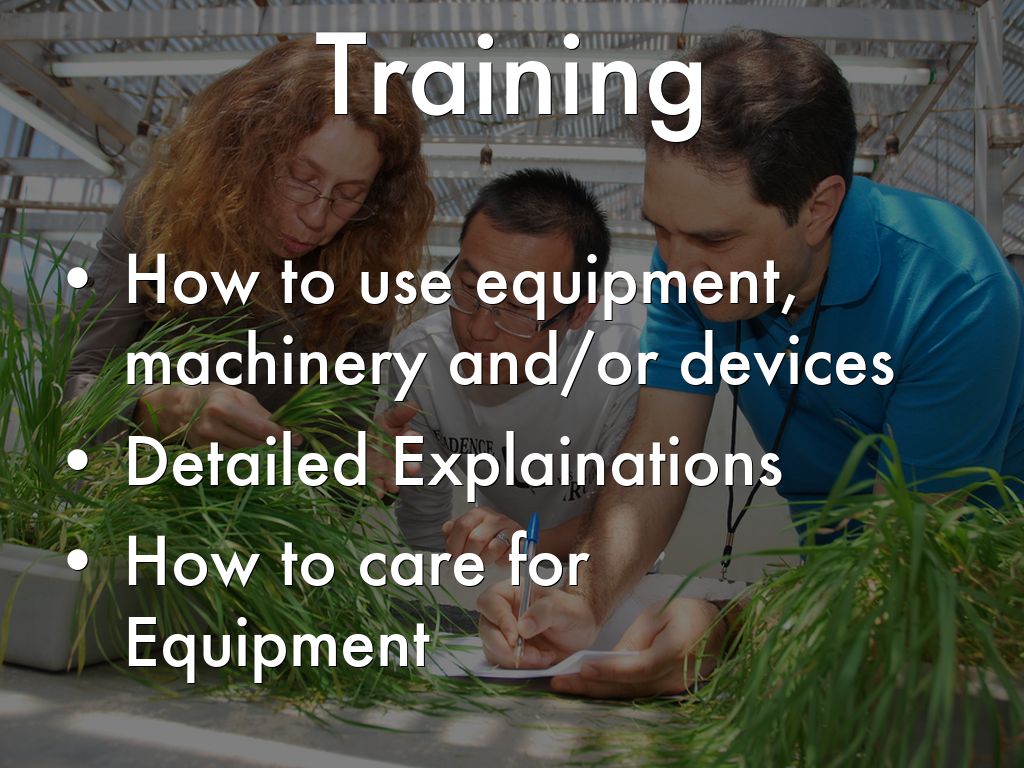 Training

• How to use equipment, machinery and/or devices
• Detailed Explainations
• How to care for Equipment